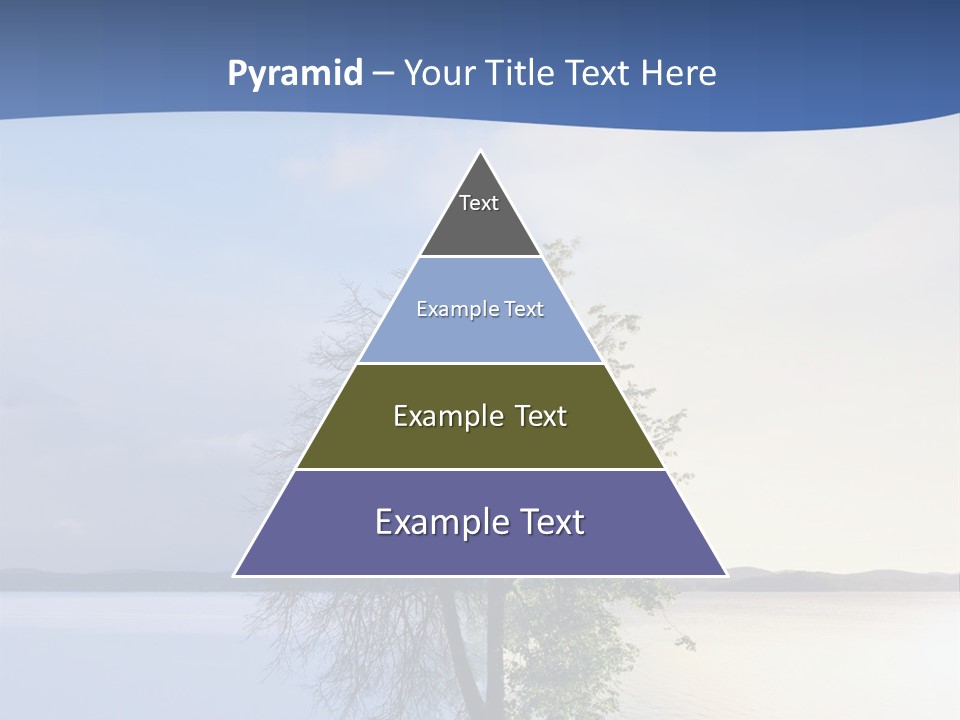 Pyramid – Your Title Text Here

Text

Example Text

Example Text

Example Text